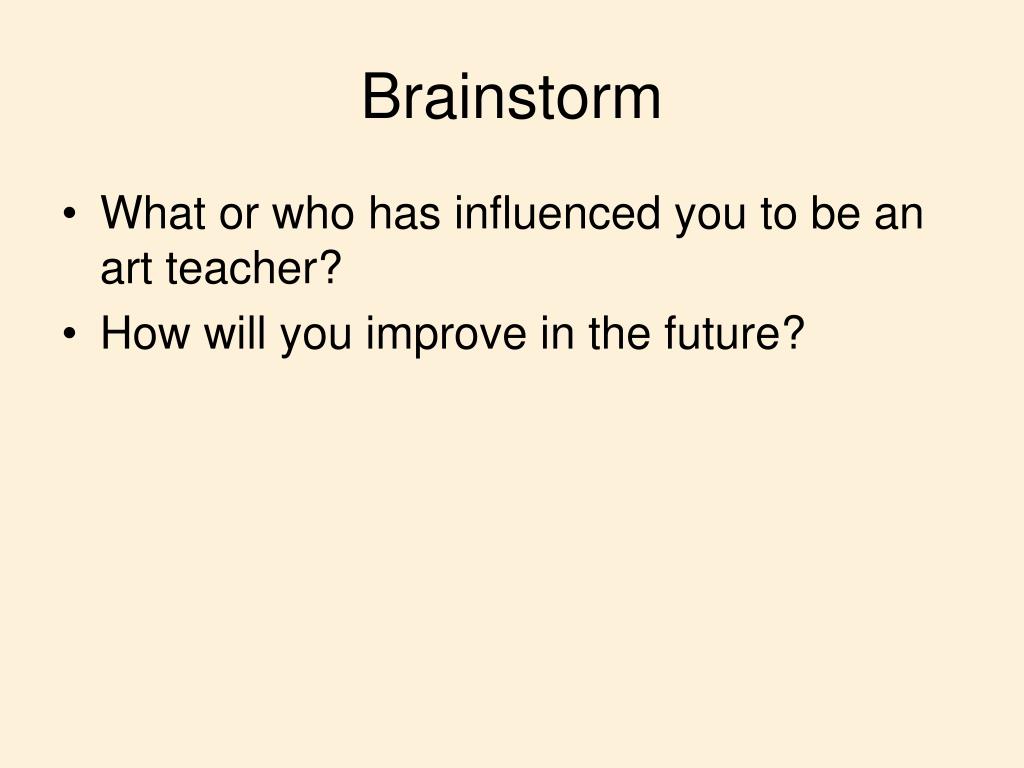 Brainstorm

• What or who has influenced you to be an art teacher?
• How will you improve in the future?